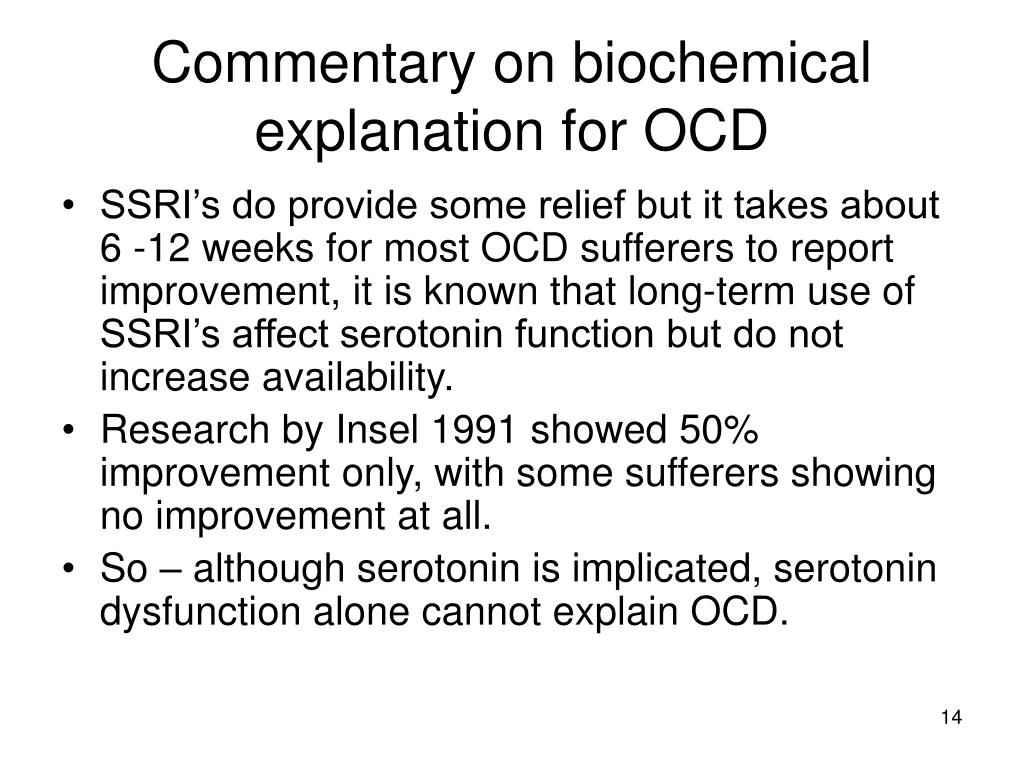 Commentary on biochemical explanation for OCD

• SSRI’s do provide some relief but it takes about 6 -12 weeks for most OCD sufferers to report improvement, it is known that long-term use of SSRI’s affect serotonin function but do not increase availability.
• Research by Insel 1991 showed 50% improvement only, with some sufferers showing no improvement at all.
• So – although serotonin is implicated, serotonin dysfunction alone cannot explain OCD.

14